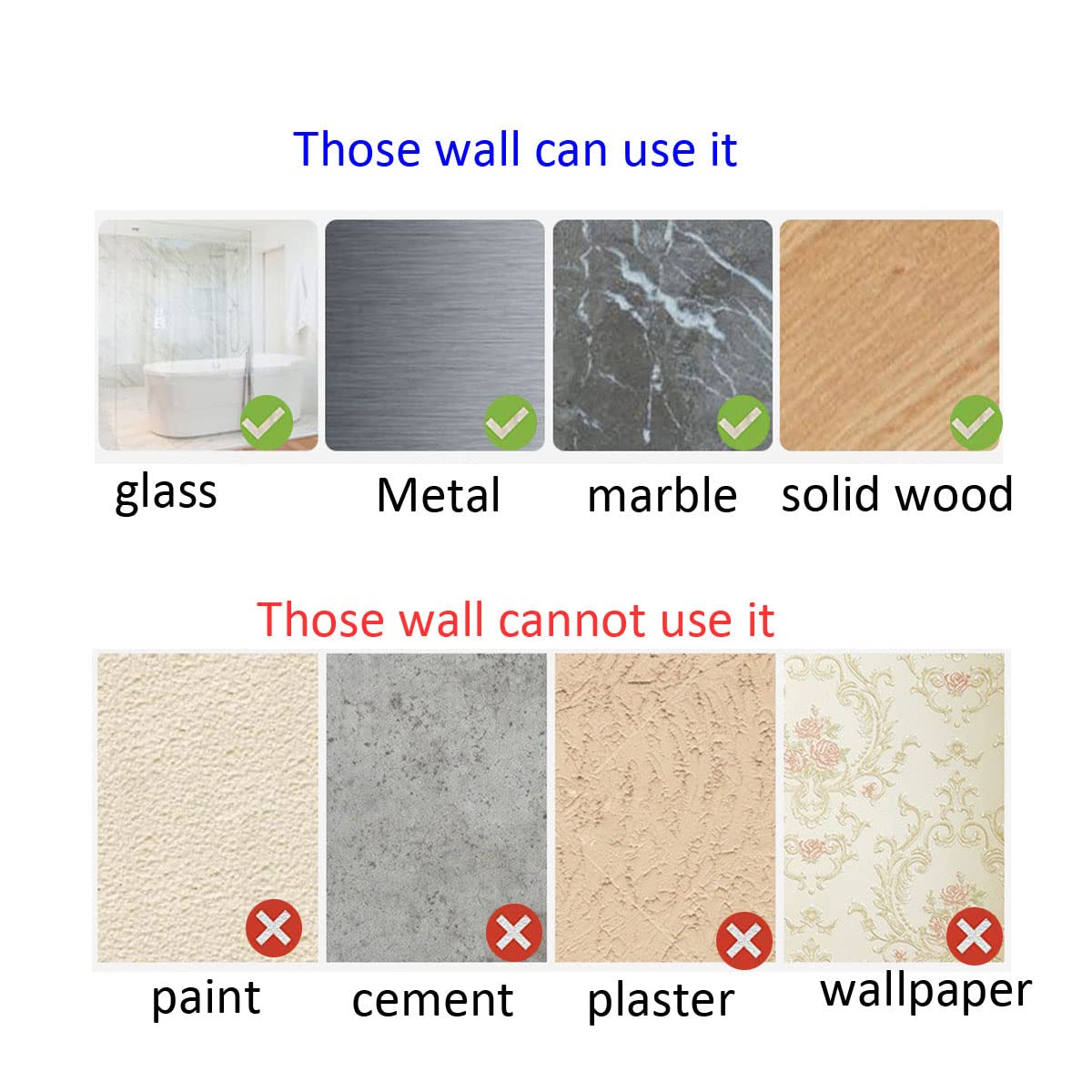 Those wall can use it

glass Metal marble solid wood

Those wall cannot use it

paint cement plaster wallpaper